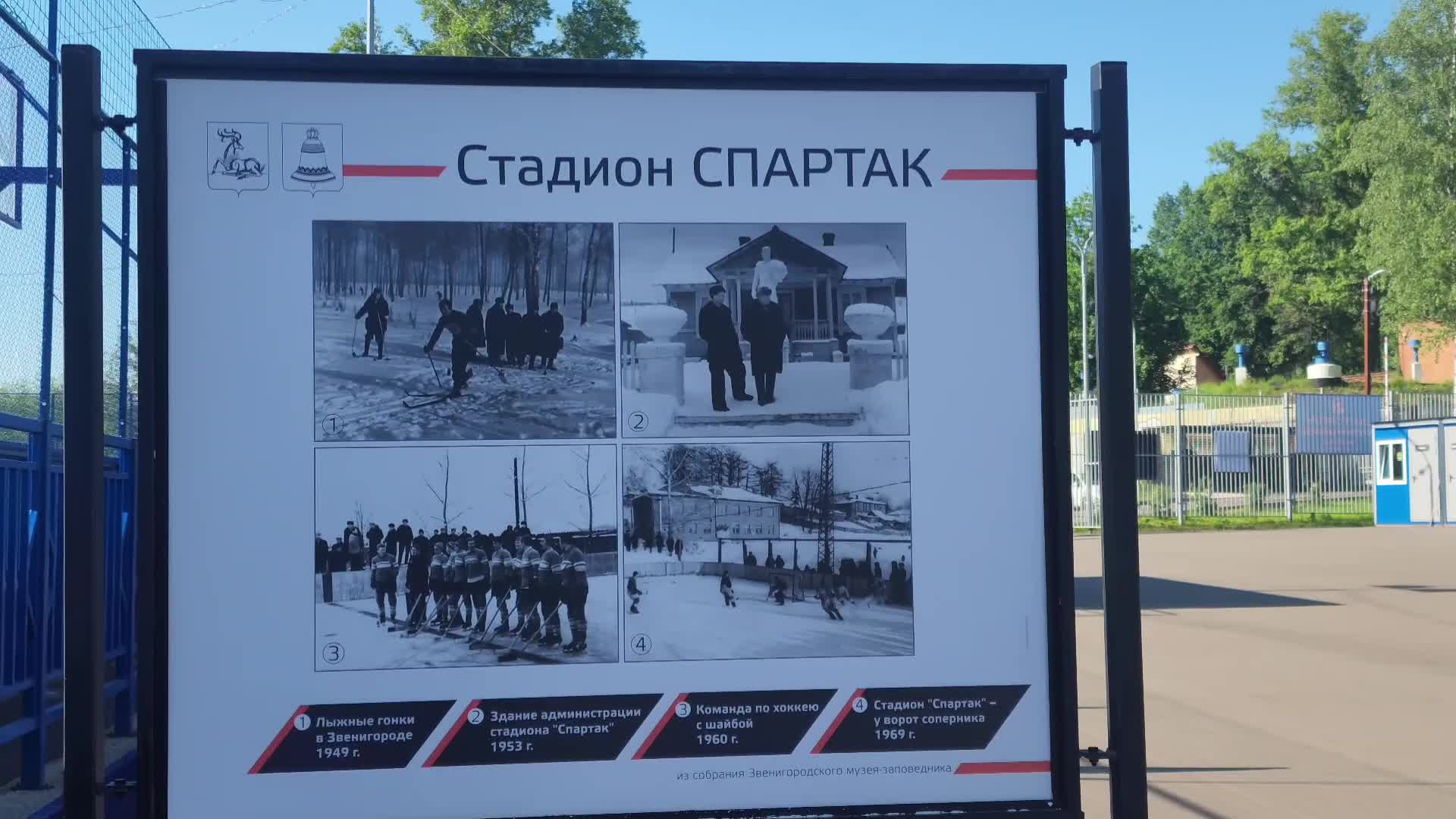 Стадион СПАРТАК

①

②

③

④

① Лыжные гонки в Звенигороде 1949 г.

② Здание администрации стадиона "Спартак" 1953 г.

③ Команда по хоккею с шайбой 1960 г.

④ Стадион "Спартак" – у ворот соперника 1969 г.

из собрания Звенигородского музея-заповедника